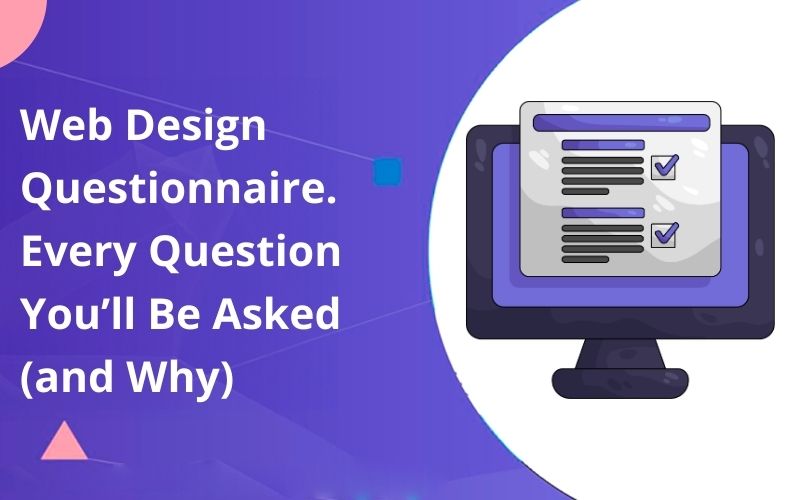 Web Design Questionnaire. Every Question You’ll Be Asked (and Why)